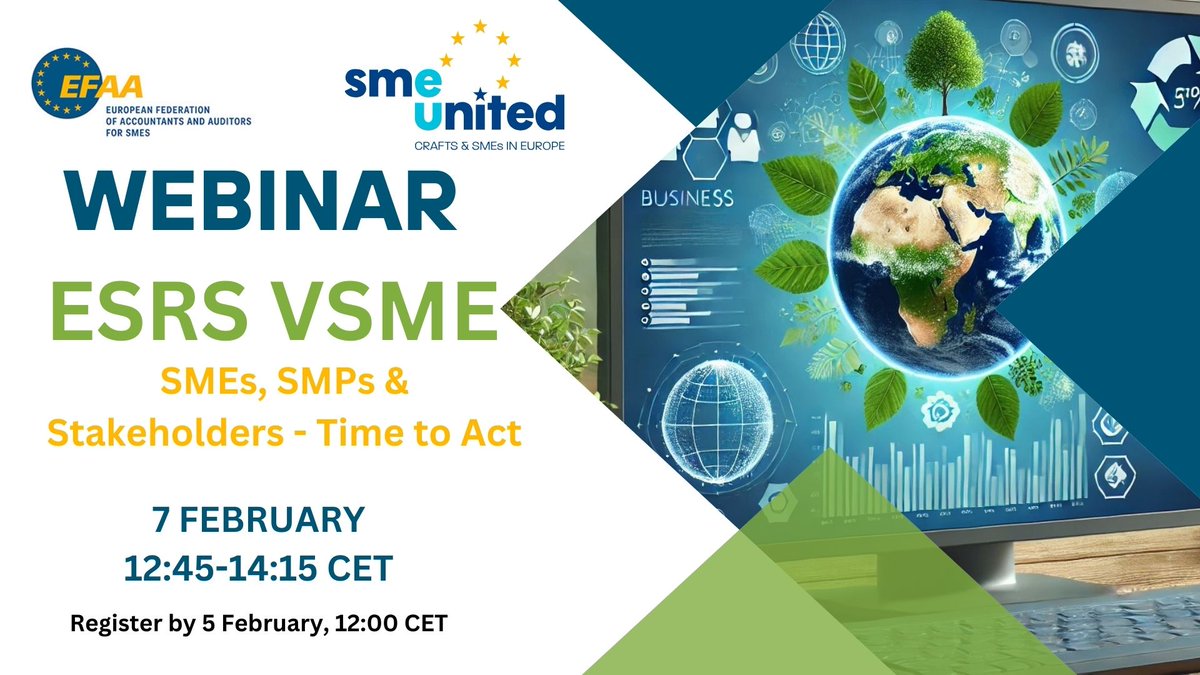 EFAA
EUROPEAN FEDERATION OF ACCOUNTANTS AND AUDITORS FOR SMES

sme united
CRAFTS & SMEs IN EUROPE

WEBINAR

ESRS VSME

SMEs, SMPs & Stakeholders - Time to Act

7 FEBRUARY
12:45-14:15 CET

Register by 5 February, 12:00 CET

BUSINESS

5%